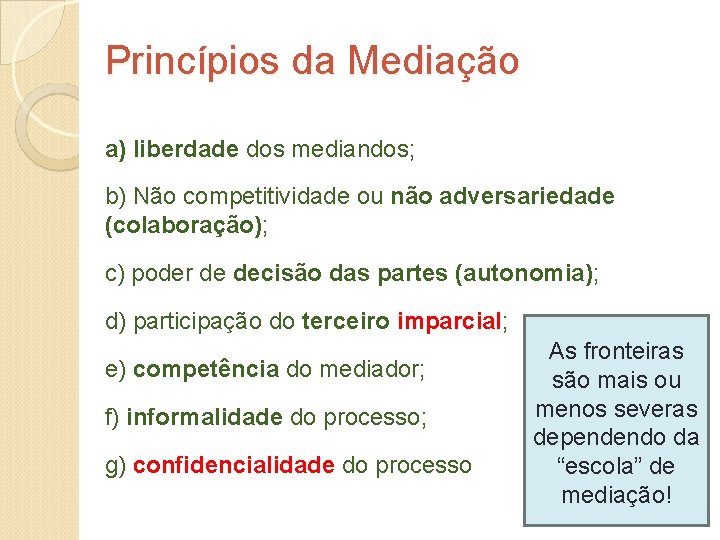 Princípios da Mediação

a) liberdade dos mediandos;

b) Não competitividade ou não adversariedade (colaboração);

c) poder de decisão das partes (autonomia);

d) participação do terceiro imparcial;

e) competência do mediador;

f) informalidade do processo;

g) confidencialidade do processo

As fronteiras são mais ou menos severas dependendo da “escola” de mediação!